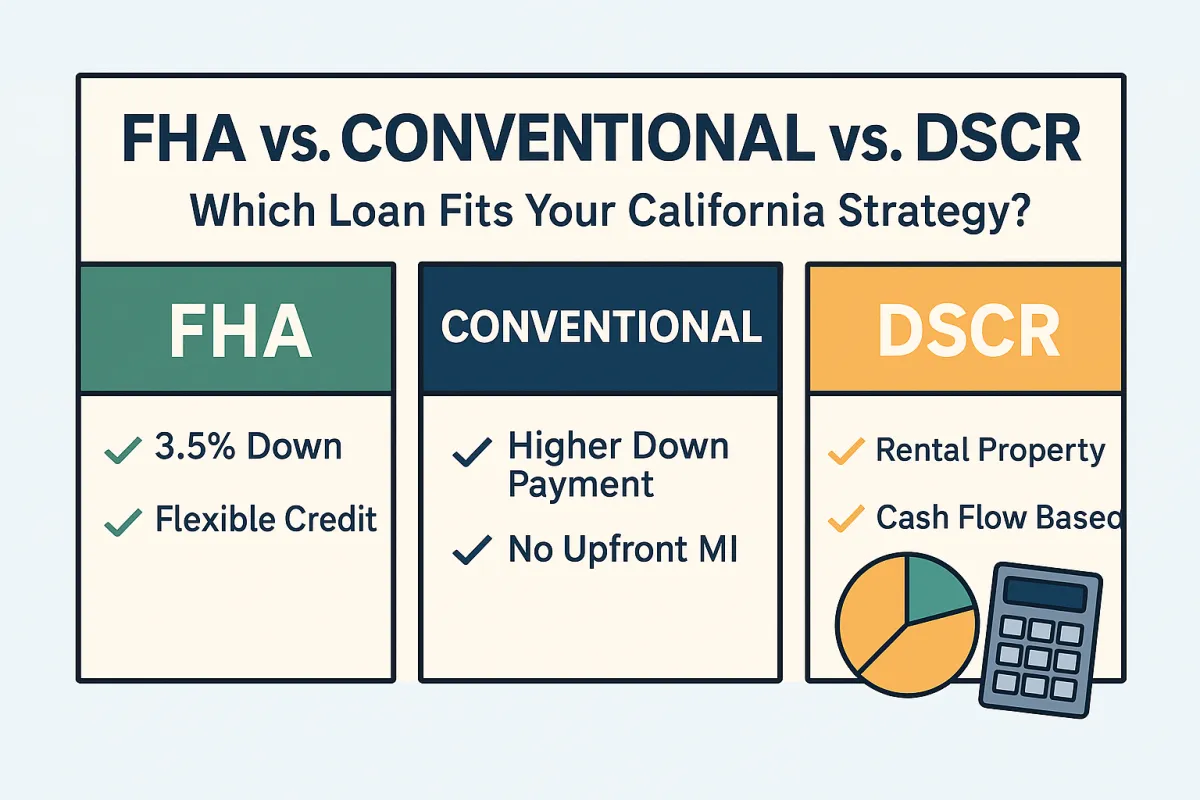 FHA vs. CONVENTIONAL vs. DSCR

Which Loan Fits Your California Strategy?

FHA

✓ 3.5% Down

✓ Flexible Credit

CONVENTIONAL

✓ Higher Down Payment

✓ No Upfront MI

DSCR

✓ Rental Property

✓ Cash Flow Based